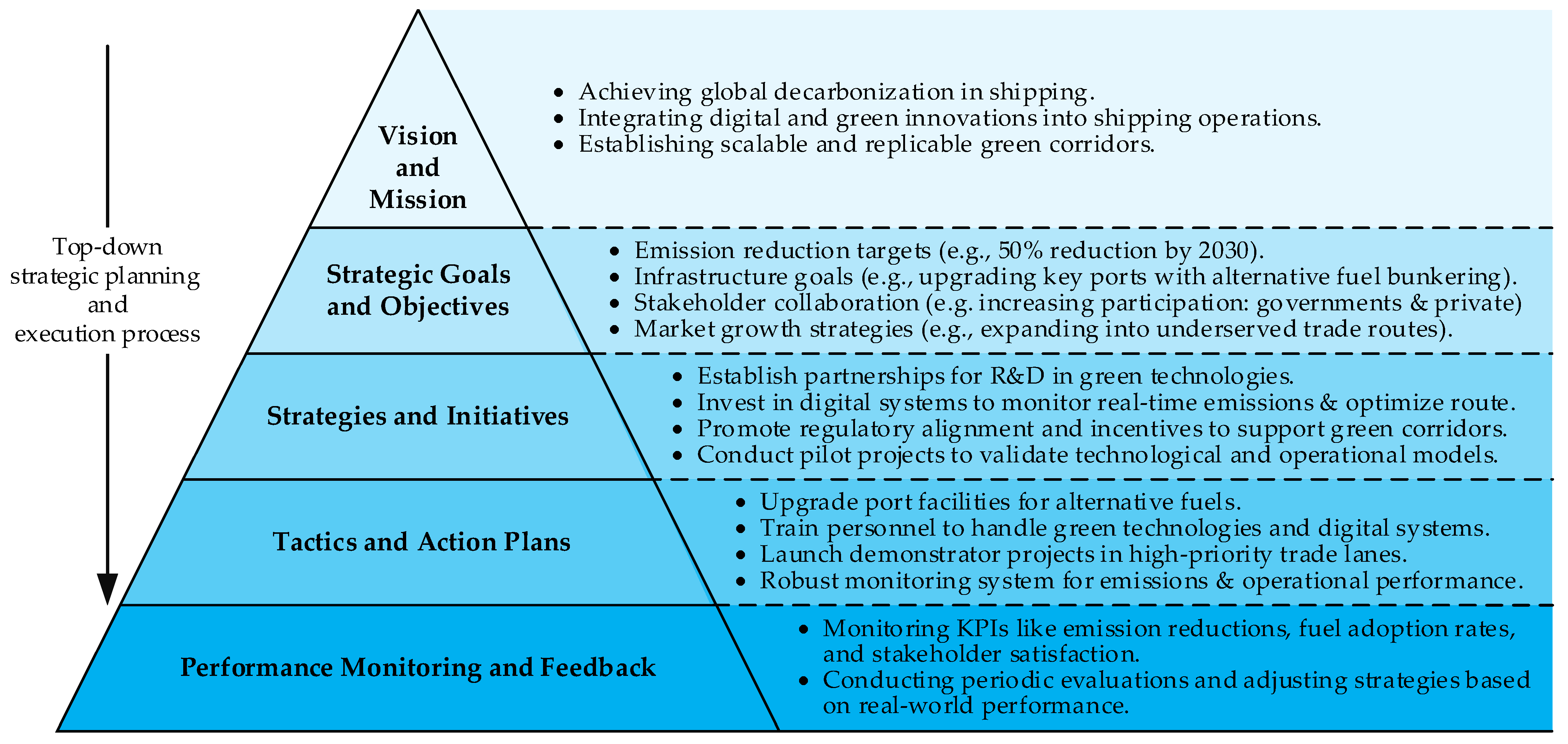 Top-down strategic planning and execution process

Vision and Mission

• Achieving global decarbonization in shipping.
• Integrating digital and green innovations into shipping operations.
• Establishing scalable and replicable green corridors.

Strategic Goals and Objectives

• Emission reduction targets (e.g., 50% reduction by 2030).
• Infrastructure goals (e.g., upgrading key ports with alternative fuel bunkering).
• Stakeholder collaboration (e.g. increasing participation: governments & private)
• Market growth strategies (e.g., expanding into underserved trade routes).

Strategies and Initiatives

• Establish partnerships for R&D in green technologies.
• Invest in digital systems to monitor real-time emissions & optimize route.
• Promote regulatory alignment and incentives to support green corridors.
• Conduct pilot projects to validate technological and operational models.

Tactics and Action Plans

• Upgrade port facilities for alternative fuels.
• Train personnel to handle green technologies and digital systems.
• Launch demonstrator projects in high-priority trade lanes.
• Robust monitoring system for emissions & operational performance.

Performance Monitoring and Feedback

• Monitoring KPIs like emission reductions, fuel adoption rates, and stakeholder satisfaction.
• Conducting periodic evaluations and adjusting strategies based on real-world performance.